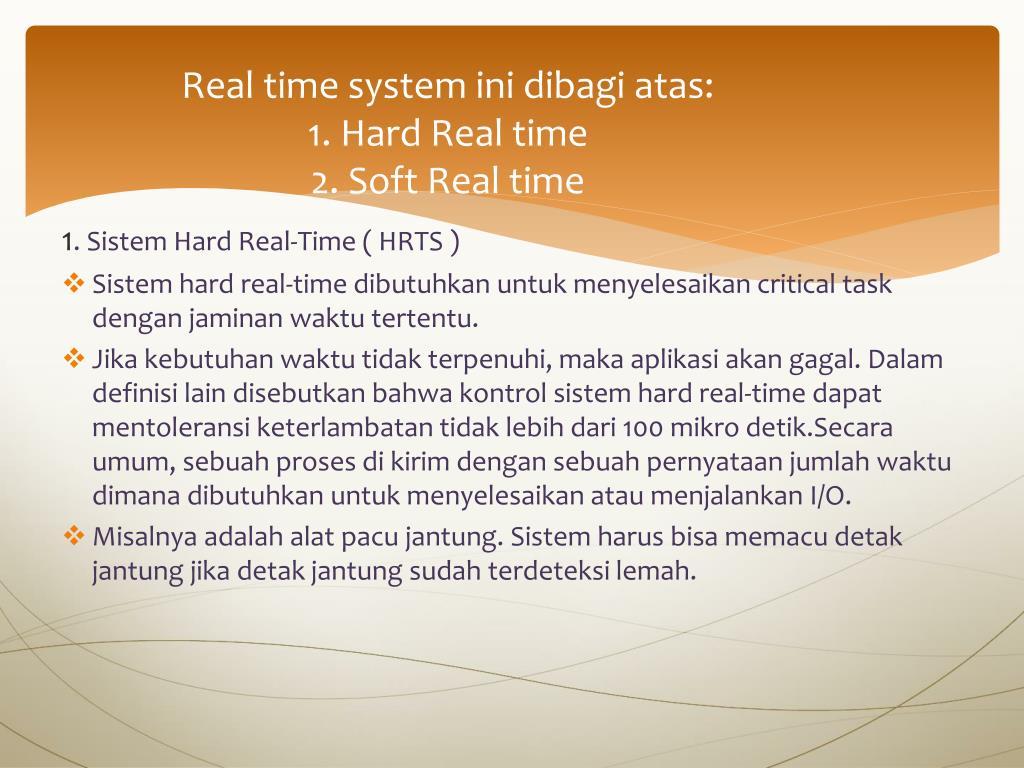 Real time system ini dibagi atas:
1. Hard Real time
2. Soft Real time

1. Sistem Hard Real-Time ( HRTS )

❖ Sistem hard real-time dibutuhkan untuk menyelesaikan critical task dengan jaminan waktu tertentu.

❖ Jika kebutuhan waktu tidak terpenuhi, maka aplikasi akan gagal. Dalam definisi lain disebutkan bahwa kontrol sistem hard real-time dapat mentoleransi keterlambatan tidak lebih dari 100 mikro detik.Secara umum, sebuah proses di kirim dengan sebuah pernyataan jumlah waktu dimana dibutuhkan untuk menyelesaikan atau menjalankan I/O.

❖ Misalnya adalah alat pacu jantung. Sistem harus bisa memacu detak jantung jika detak jantung sudah terdeteksi lemah.